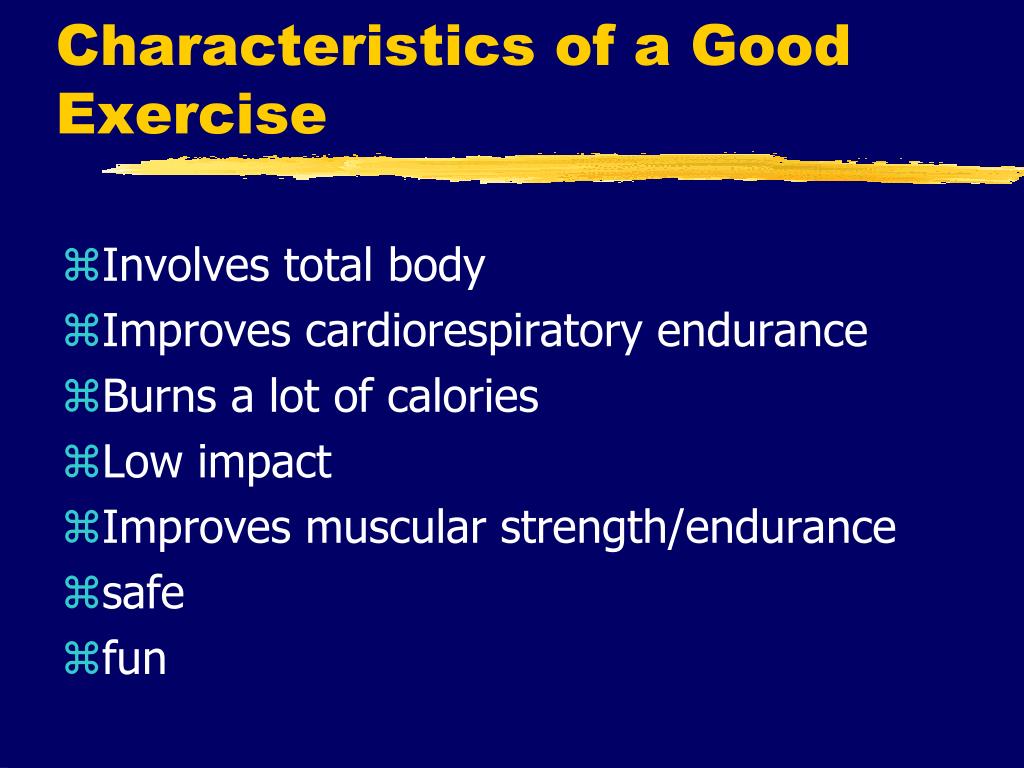 Characteristics of a Good Exercise

⌘Involves total body
⌘Improves cardiorespiratory endurance
⌘Burns a lot of calories
⌘Low impact
⌘Improves muscular strength/endurance
⌘safe
⌘fun